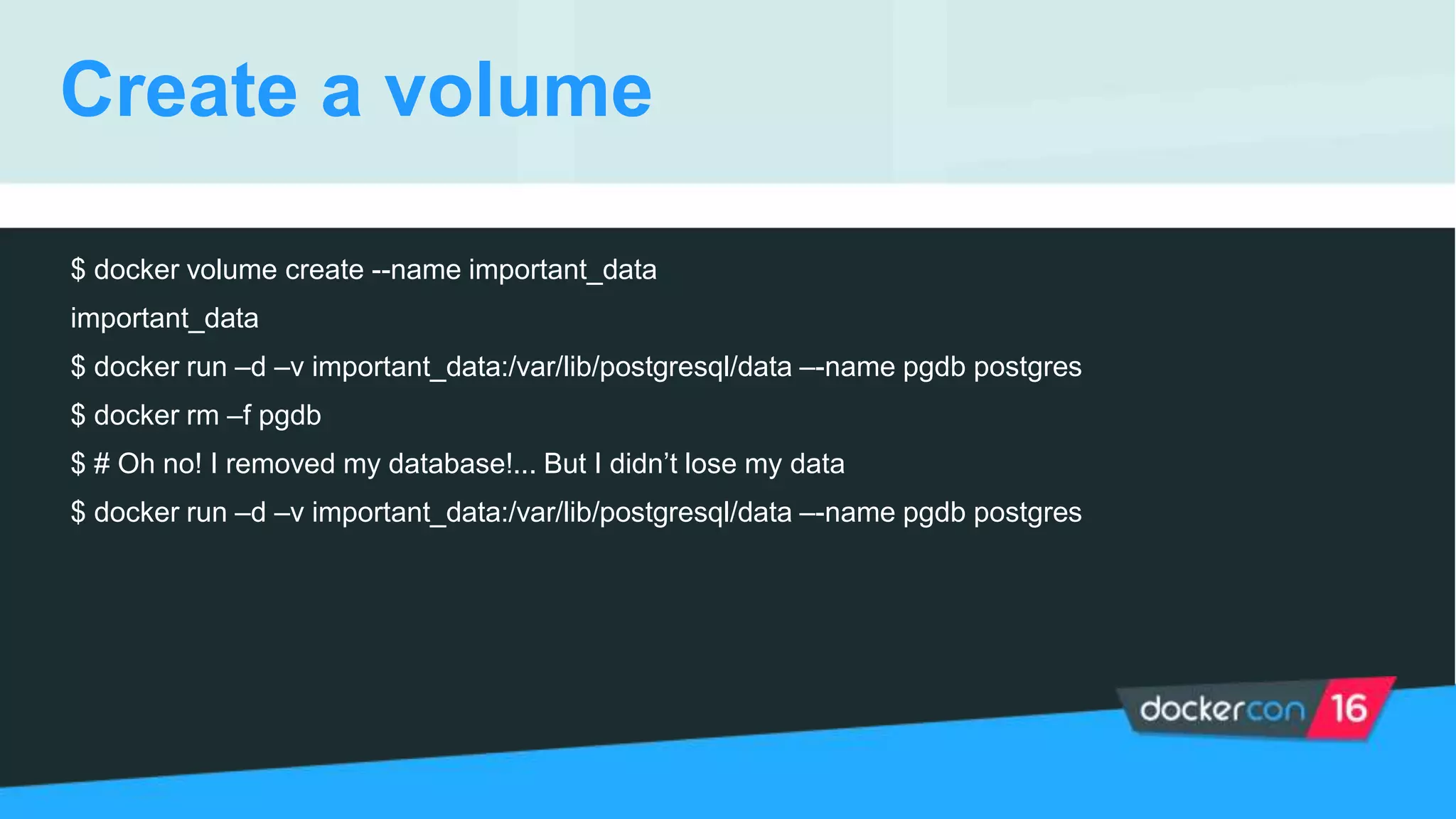 Create a volume

$ docker volume create --name important_data

important_data

$ docker run –d –v important_data:/var/lib/postgresql/data –-name pgdb postgres

$ docker rm –f pgdb

$ # Oh no! I removed my database!... But I didn’t lose my data

$ docker run –d –v important_data:/var/lib/postgresql/data –-name pgdb postgres

dockercon 16